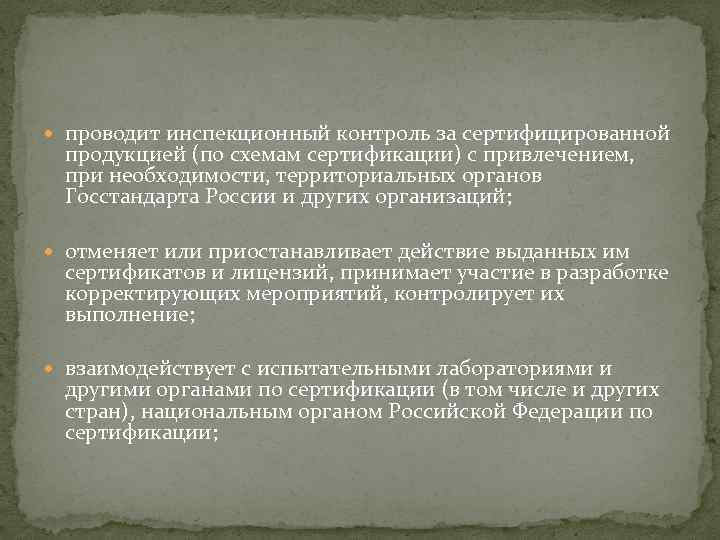 проводит инспекционный контроль за сертифицированной продукцией (по схемам сертификации) с привлечением, при необходимости, территориальных органов Госстандарта России и других организаций;

отменяет или приостанавливает действие выданных им сертификатов и лицензий, принимает участие в разработке корректирующих мероприятий, контролирует их выполнение;

взаимодействует с испытательными лабораториями и другими органами по сертификации (в том числе и других стран), национальным органом Российской Федерации по сертификации;